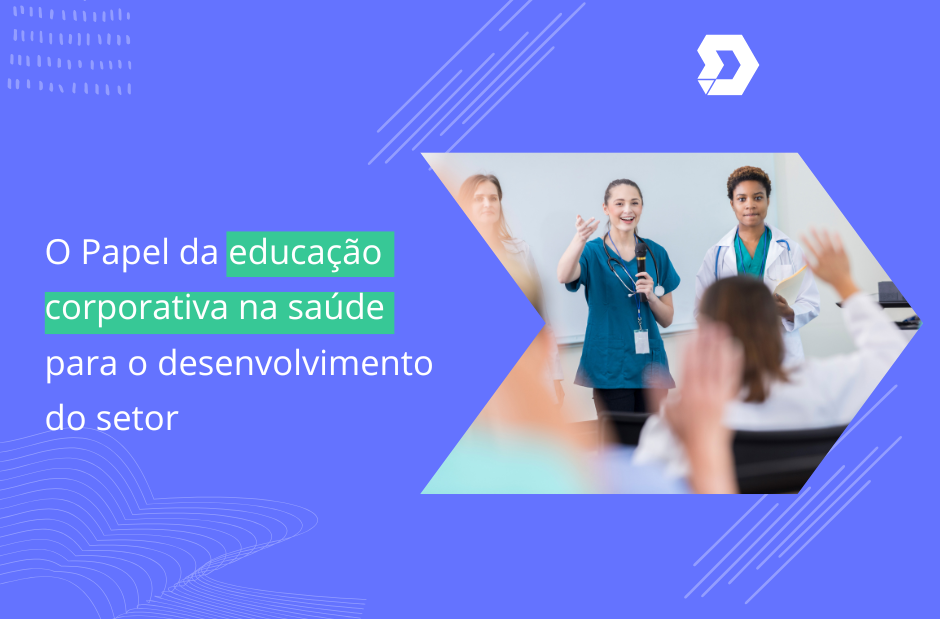 O Papel da educação corporativa na saúde para o desenvolvimento do setor